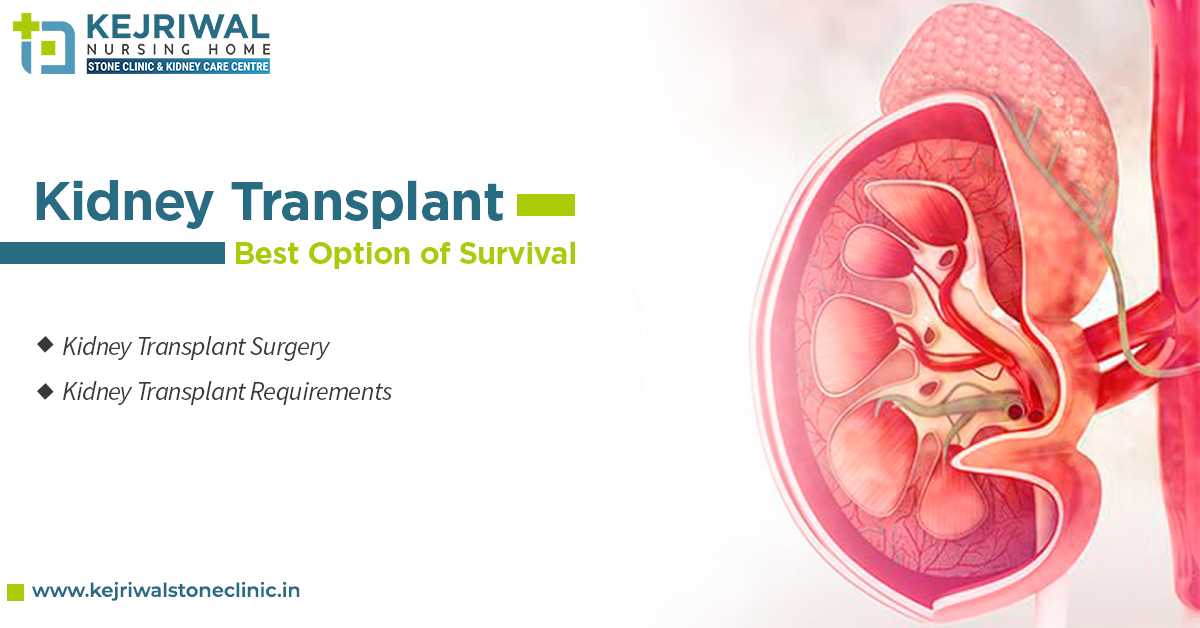 KEJRIWAL
NURSING HOME
STONE CLINIC & KIDNEY CARE CENTRE

Kidney Transplant
Best Option of Survival

◆ Kidney Transplant Surgery
◆ Kidney Transplant Requirements

www.kejriwalstoneclinic.in